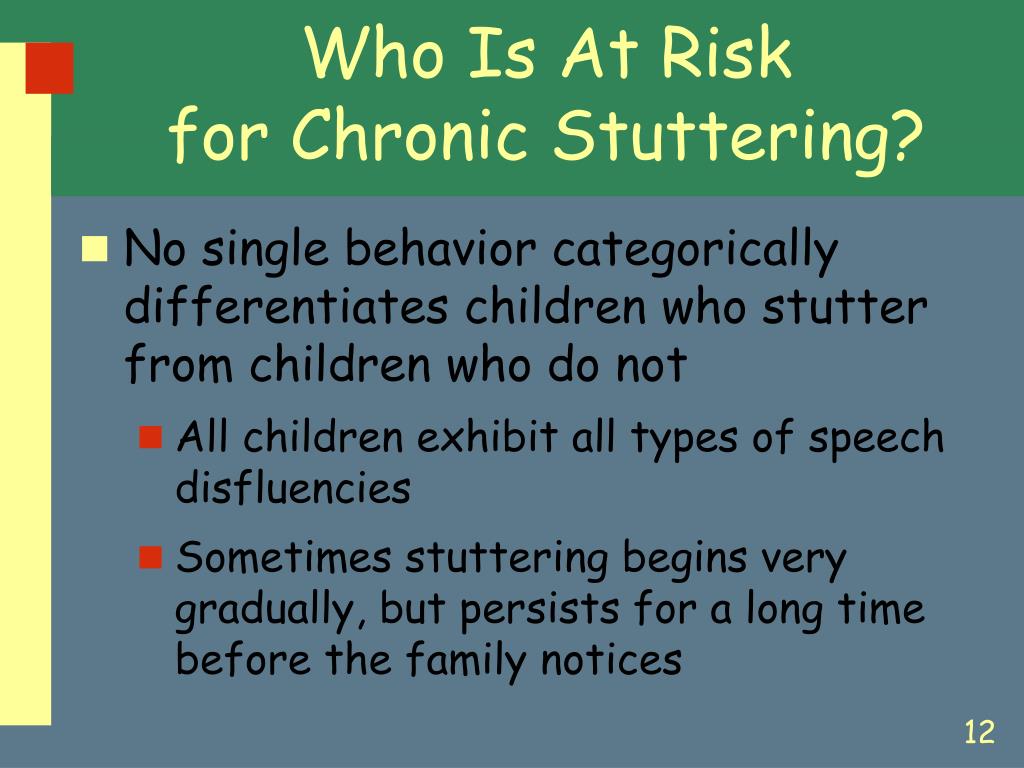 Who Is At Risk for Chronic Stuttering?

No single behavior categorically differentiates children who stutter from children who do not

All children exhibit all types of speech disfluencies

Sometimes stuttering begins very gradually, but persists for a long time before the family notices

12